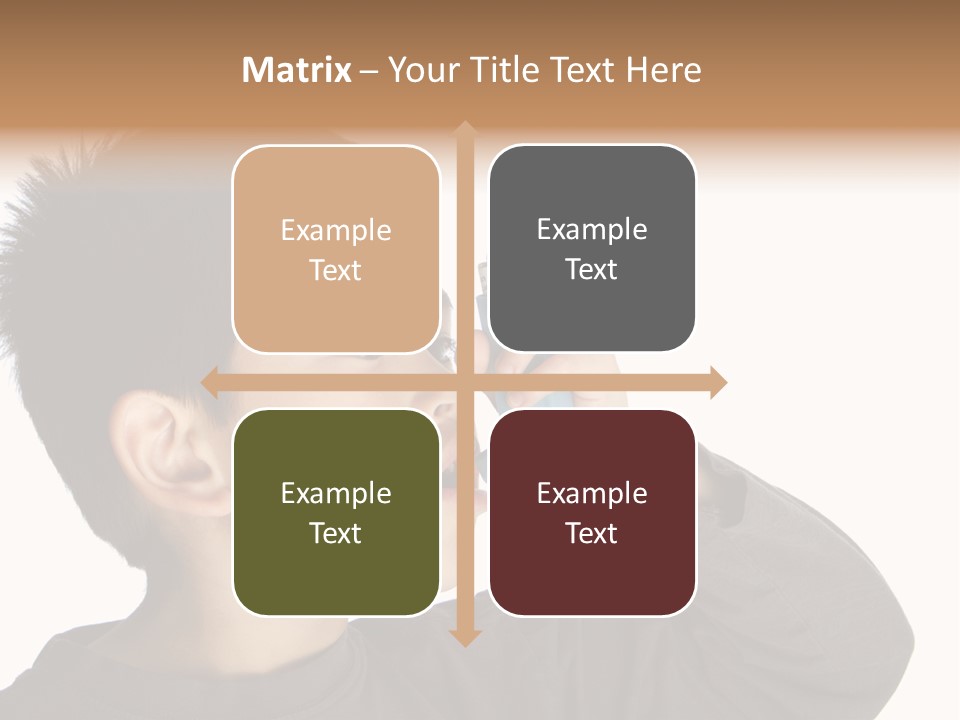 Matrix – Your Title Text Here

Example Text

Example Text

Example Text

Example Text